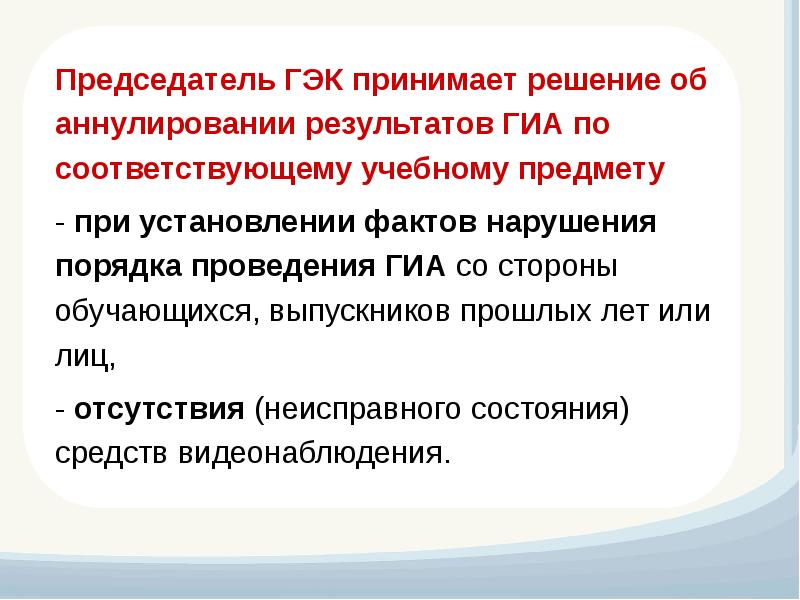 Председатель ГЭК принимает решение об аннулировании результатов ГИА по соответствующему учебному предмету

- при установлении фактов нарушения порядка проведения ГИА со стороны обучающихся, выпускников прошлых лет или лиц,

- отсутствия (неисправного состояния) средств видеонаблюдения.